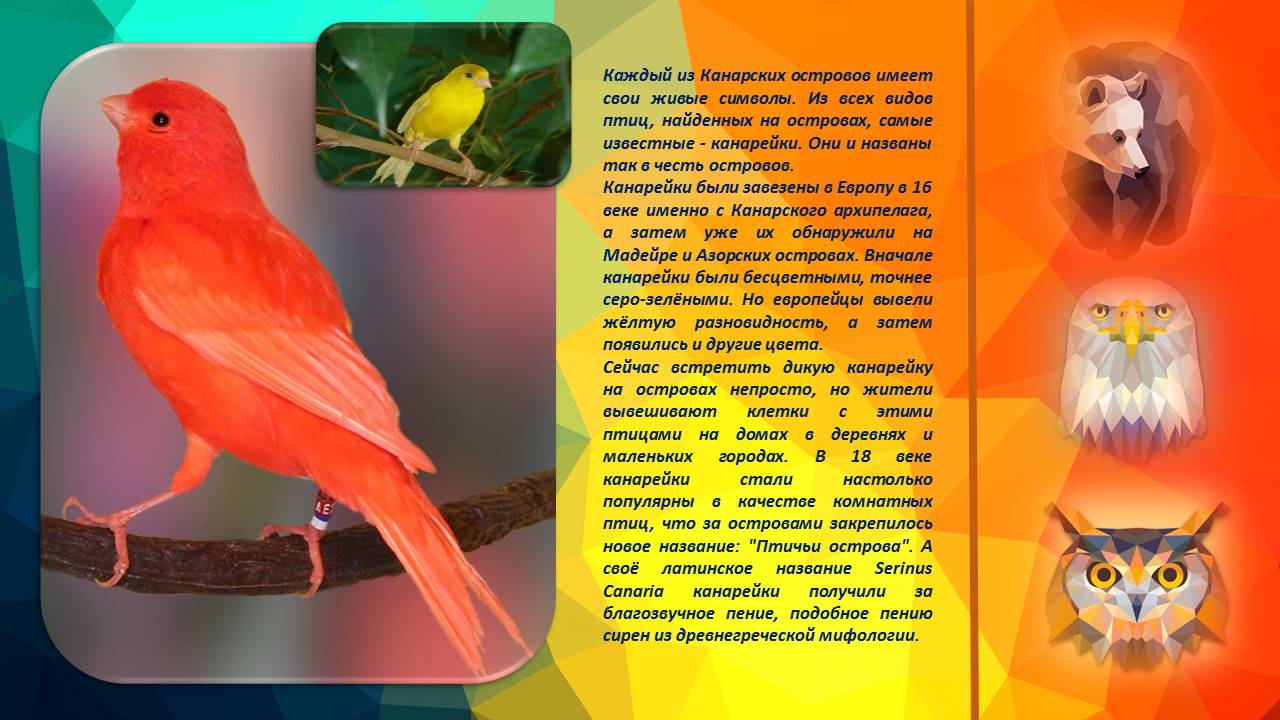 Каждый из Канарских островов имеет свои живые символы. Из всех видов птиц, найденных на островах, самые известные - канарейки. Они и названы так в честь островов.
Канарейки были завезены в Европу в 16 веке именно с Канарского архипелага, а затем уже их обнаружили на Мадейре и Азорских островах. Вначале канарейки были бесцветными, точнее серо-зелёными. Но европейцы вывели жёлтую разновидность, а затем появились и другие цвета.
Сейчас встретить дикую канарейку на островах непросто, но жители вывешивают клетки с этими птицами на домах в деревнях и маленьких городах. В 18 веке канарейки стали настолько популярны в качестве комнатных птиц, что за островами закрепилось новое название: "Птичьи острова". А своё латинское название Serinus Canaria канарейки получили за благозвучное пение, подобное пению сирен из древнегреческой мифологии.